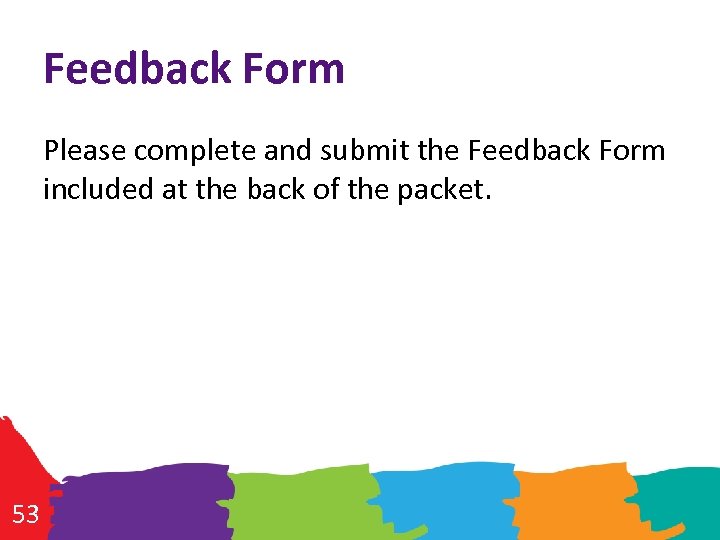 Feedback Form

Please complete and submit the Feedback Form included at the back of the packet.

53